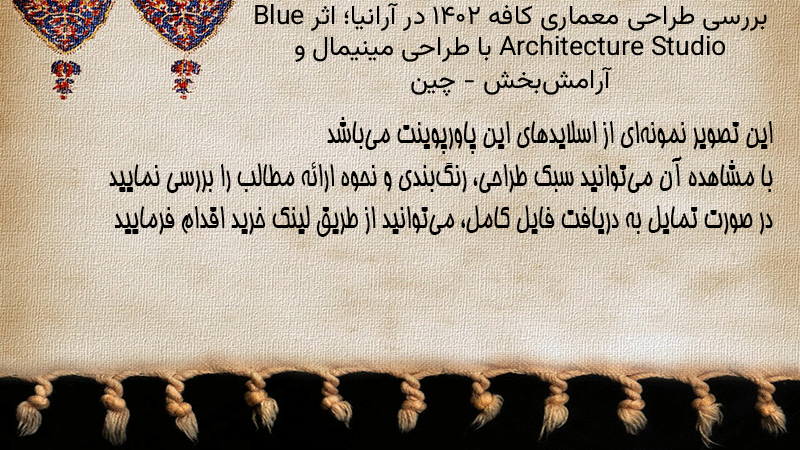 بررسی طراحی معماری کافه ۱۴۰۲ در آرانیا؛ اثر Blue Architecture Studio با طراحی مینیمال و آرامش‌بخش - چین

این تصویر نمونه‌ای از اسلایدهای این پاورپوینت می‌باشد
با مشاهده آن می‌توانید سبک طراحی، رنگ‌بندی و نحوه ارائه مطالب را بررسی نمایید
در صورت تمایل به دریافت فایل کامل، می‌توانید از طریق لینک خرید اقدام فرمایید